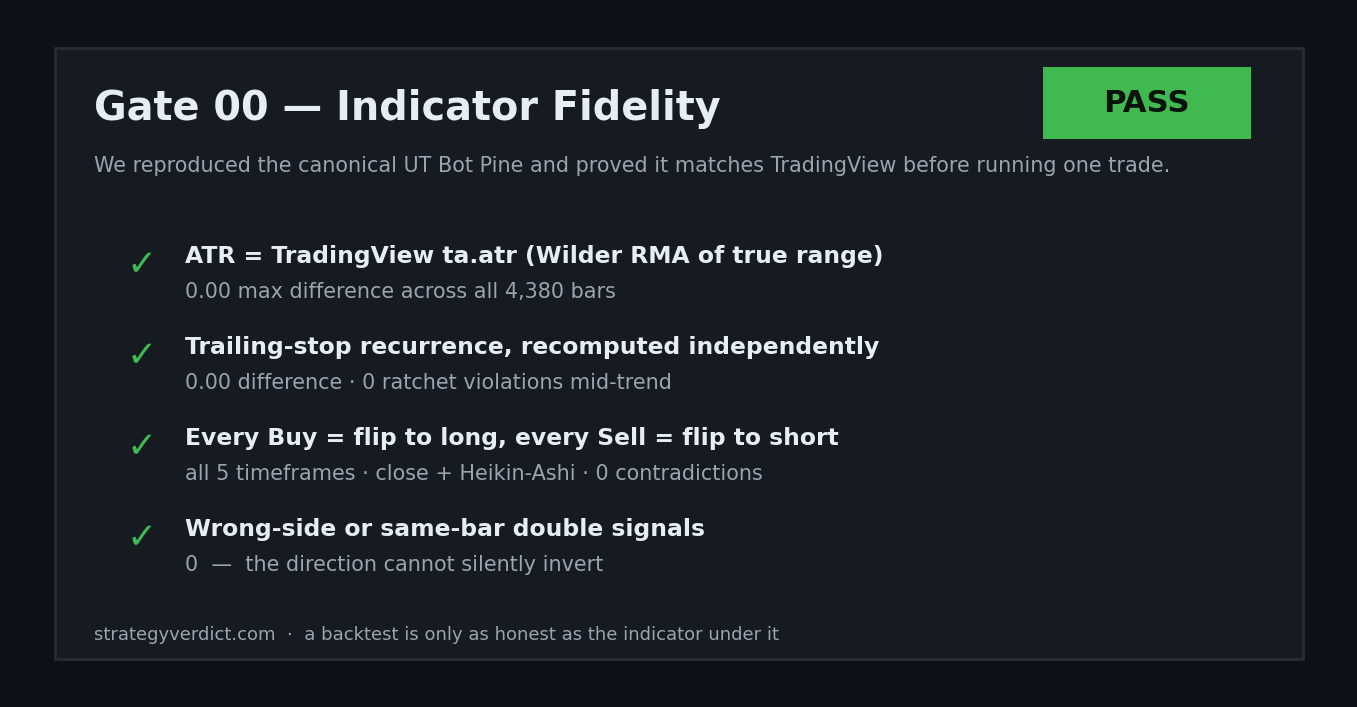 Gate 00 — Indicator Fidelity

PASS

We reproduced the canonical UT Bot Pine and proved it matches TradingView before running one trade.

✓ ATR = TradingView ta.atr (Wilder RMA of true range)
0.00 max difference across all 4,380 bars

✓ Trailing-stop recurrence, recomputed independently
0.00 difference · 0 ratchet violations mid-trend

✓ Every Buy = flip to long, every Sell = flip to short
all 5 timeframes · close + Heikin-Ashi · 0 contradictions

✓ Wrong-side or same-bar double signals
0 — the direction cannot silently invert

strategyverdict.com · a backtest is only as honest as the indicator under it